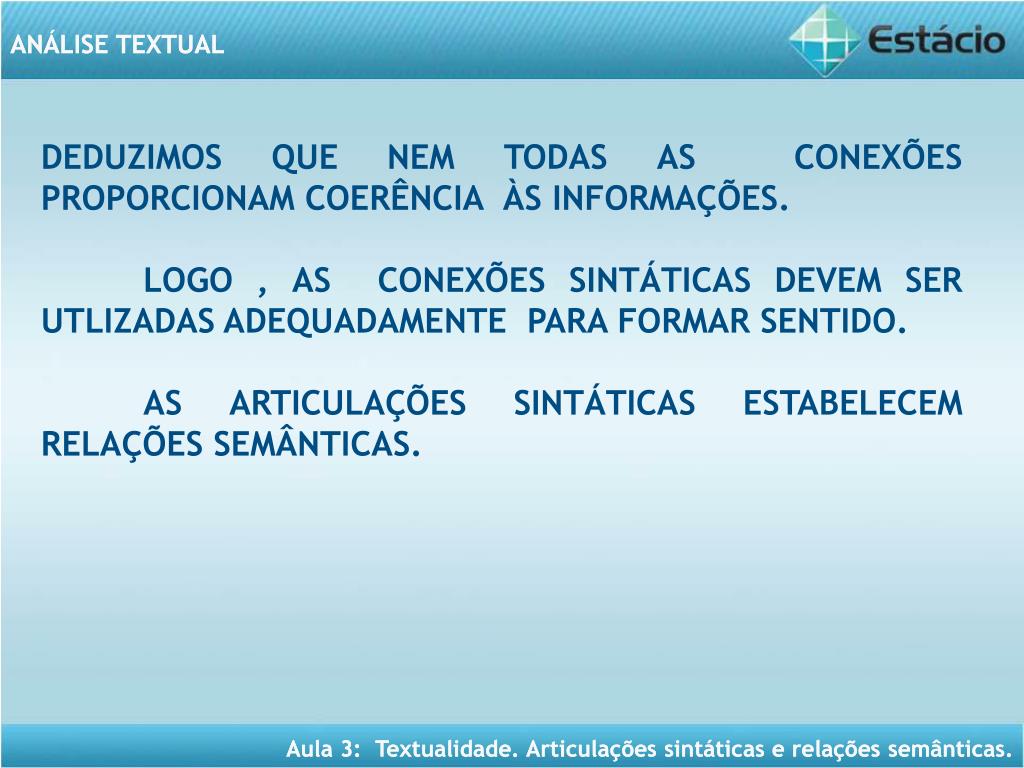 ANÁLISE TEXTUAL

Estácio

DEDUZIMOS QUE NEM TODAS AS CONEXÕES PROPORCIONAM COERÊNCIA ÀS INFORMAÇÕES.

LOGO , AS CONEXÕES SINTÁTICAS DEVEM SER UTLIZADAS ADEQUADAMENTE PARA FORMAR SENTIDO.

AS ARTICULAÇÕES SINTÁTICAS ESTABELECEM RELAÇÕES SEMÂNTICAS.

Aula 3: Textualidade. Articulações sintáticas e relações semânticas.